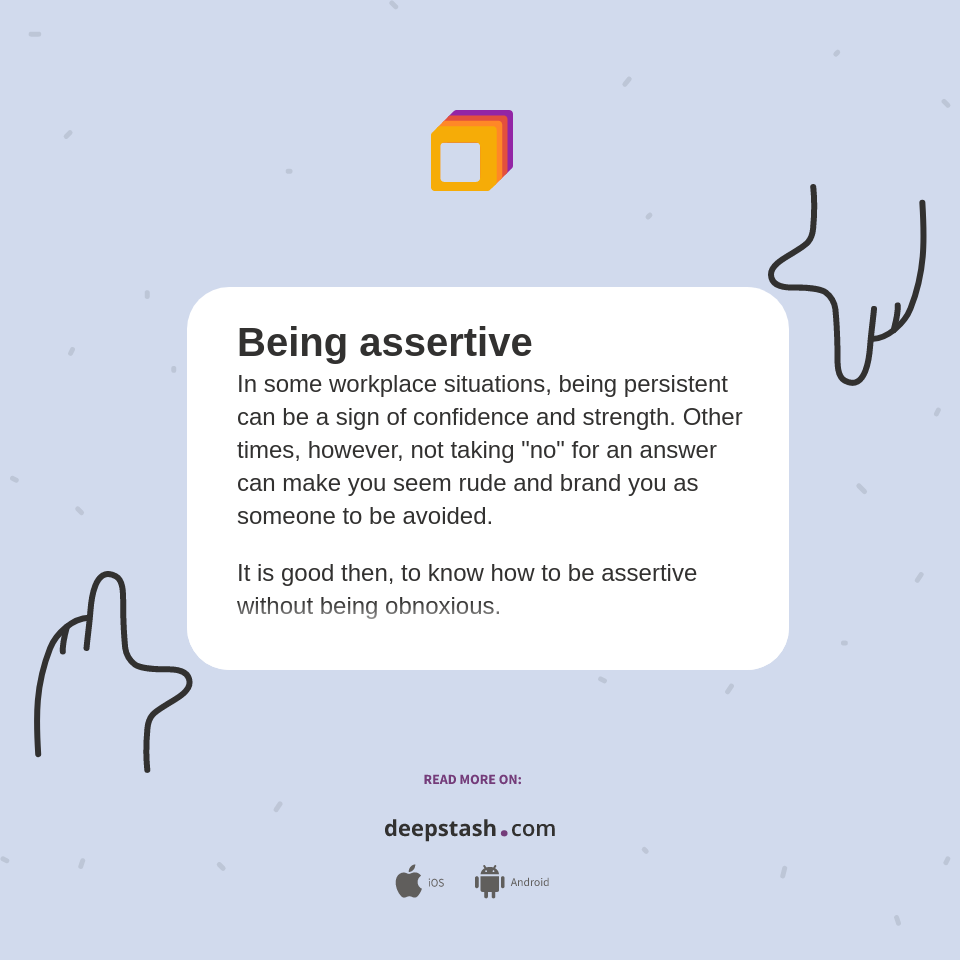 Being assertive

In some workplace situations, being persistent can be a sign of confidence and strength. Other times, however, not taking "no" for an answer can make you seem rude and brand you as someone to be avoided.

It is good then, to know how to be assertive without being obnoxious.

READ MORE ON:

deepstash.com

iOS Android